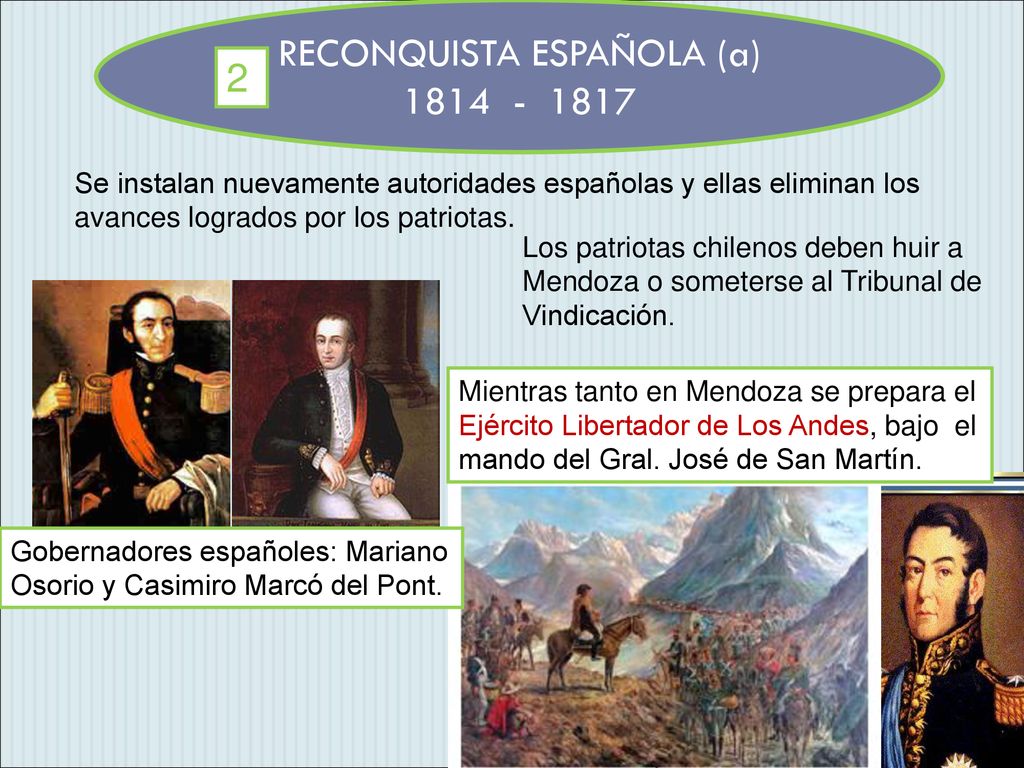 2

RECONQUISTA ESPAÑOLA (a)
1814 - 1817

Se instalan nuevamente autoridades españolas y ellas eliminan los avances logrados por los patriotas.

Los patriotas chilenos deben huir a Mendoza o someterse al Tribunal de Vindicación.

Mientras tanto en Mendoza se prepara el Ejército Libertador de Los Andes, bajo el mando del Gral. José de San Martín.

Gobernadores españoles: Mariano Osorio y Casimiro Marcó del Pont.